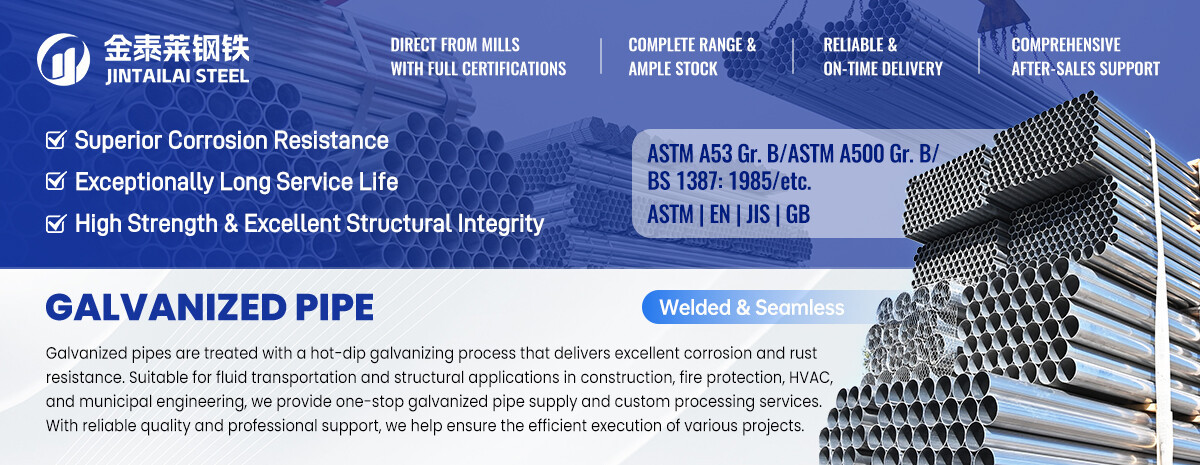 金泰莱钢铁
JINTAILAI STEEL

DIRECT FROM MILLS WITH FULL CERTIFICATIONS

COMPLETE RANGE & AMPLE STOCK

RELIABLE & ON-TIME DELIVERY

COMPREHENSIVE AFTER-SALES SUPPORT

Superior Corrosion Resistance
Exceptionally Long Service Life
High Strength & Excellent Structural Integrity

ASTM A53 Gr. B/ASTM A500 Gr. B/ BS 1387: 1985/etc.
ASTM | EN | JIS | GB

GALVANIZED PIPE

Welded & Seamless

Galvanized pipes are treated with a hot-dip galvanizing process that delivers excellent corrosion and rust resistance. Suitable for fluid transportation and structural applications in construction, fire protection, HVAC, and municipal engineering, we provide one-stop galvanized pipe supply and custom processing services. With reliable quality and professional support, we help ensure the efficient execution of various projects.